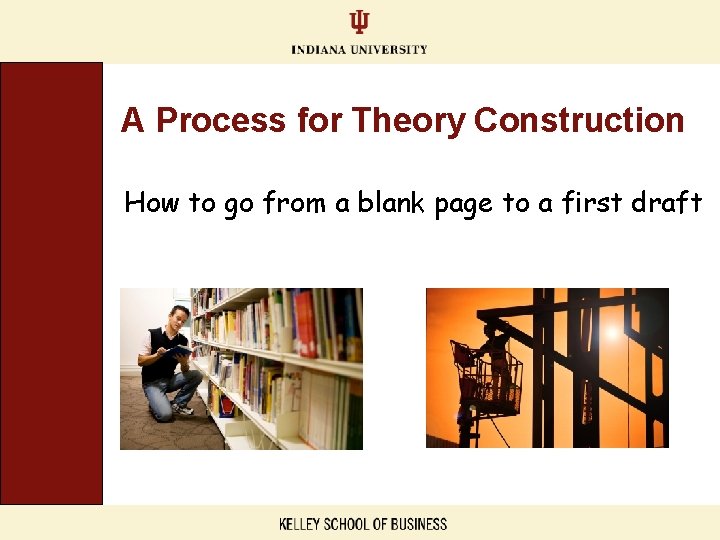 INDIANA UNIVERSITY

A Process for Theory Construction

How to go from a blank page to a first draft

KELLEY SCHOOL OF BUSINESS